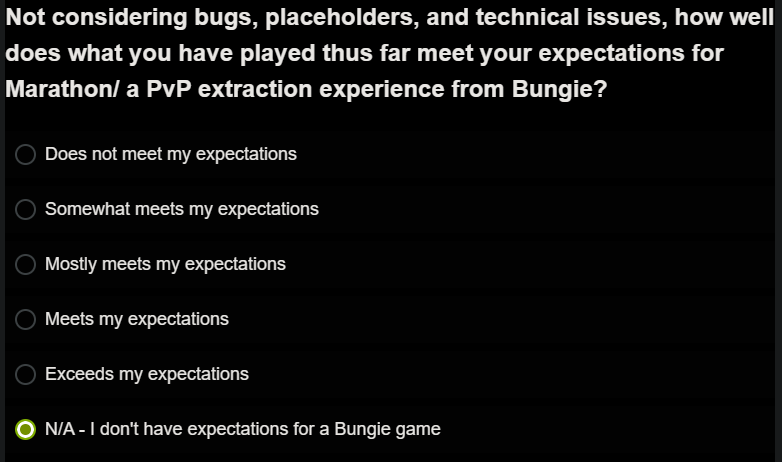 Not considering bugs, placeholders, and technical issues, how well does what you have played thus far meet your expectations for Marathon/ a PvP extraction experience from Bungie?

Does not meet my expectations

Somewhat meets my expectations

Mostly meets my expectations

Meets my expectations

Exceeds my expectations

N/A - I don't have expectations for a Bungie game